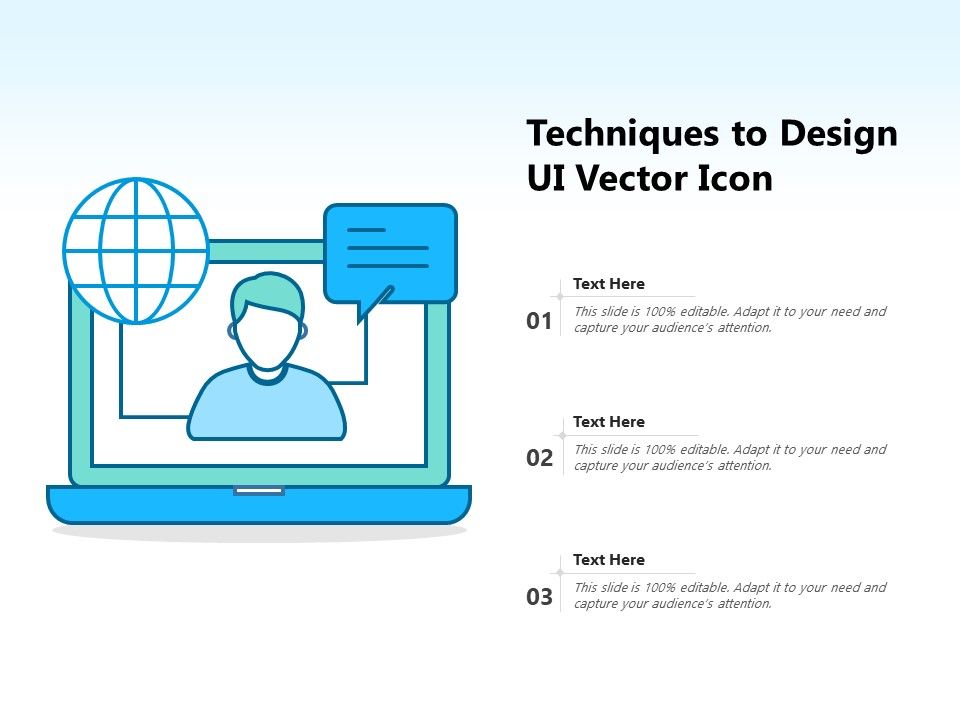 Techniques to Design UI Vector Icon

01
Text Here
This slide is 100% editable. Adapt it to your need and capture your audience's attention.

02
Text Here
This slide is 100% editable. Adapt it to your need and capture your audience's attention.

03
Text Here
This slide is 100% editable. Adapt it to your need and capture your audience's attention.